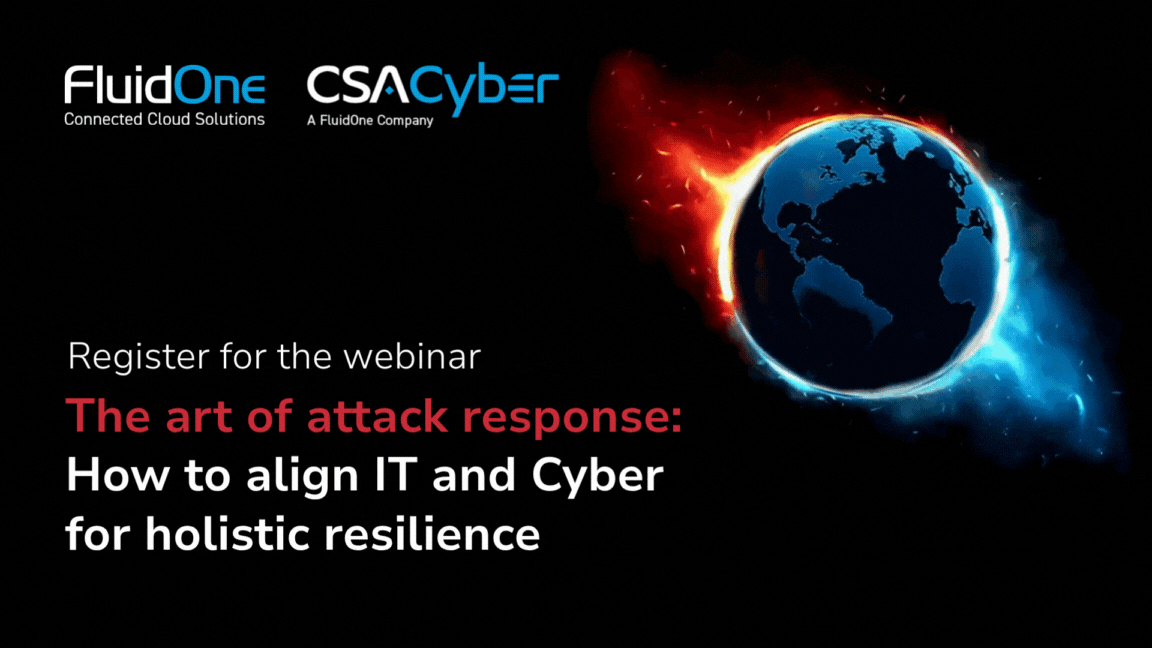 FluidOne
Connected Cloud Solutions

CSACyber
A FluidOne Company

Register for the webinar

The art of attack response:
How to align IT and Cyber for holistic resilience